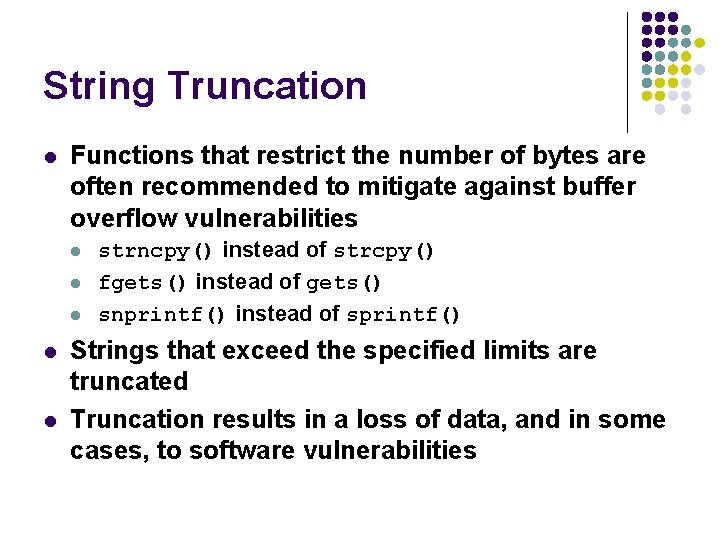 String Truncation

- Functions that restrict the number of bytes are often recommended to mitigate against buffer overflow vulnerabilities
  - strncpy() instead of strcpy()
  - fgets() instead of gets()
  - snprintf() instead of sprintf()
- Strings that exceed the specified limits are truncated
- Truncation results in a loss of data, and in some cases, to software vulnerabilities